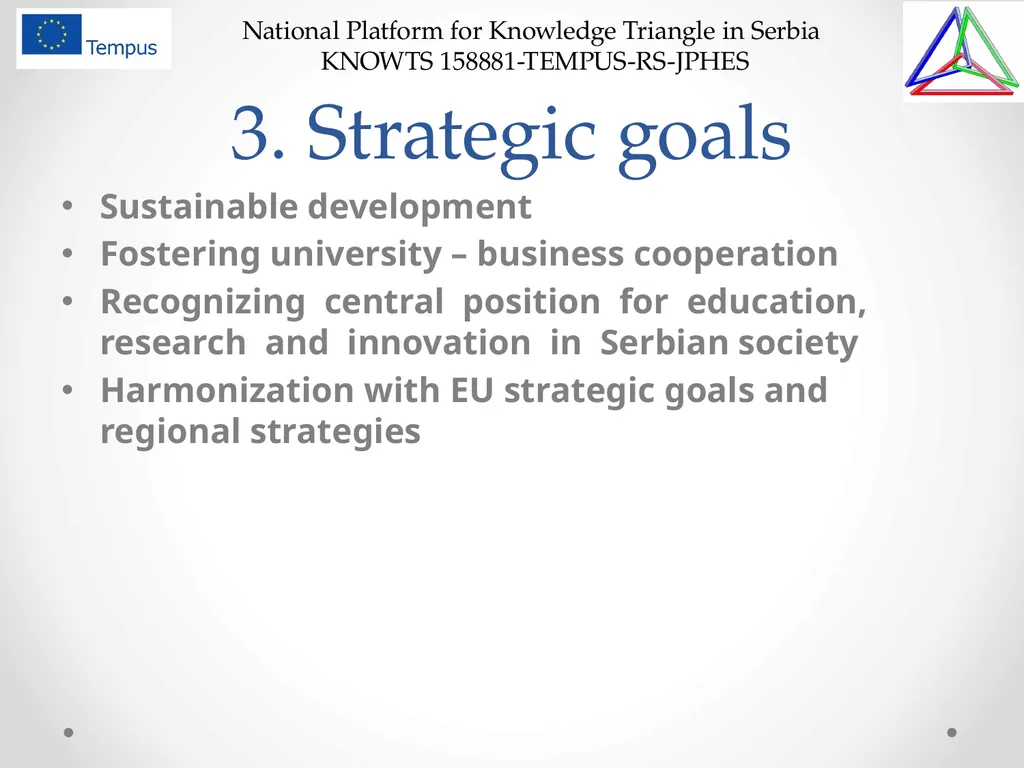 Tempus

National Platform for Knowledge Triangle in Serbia
KNOWTS 158881-TEMPUS-RS-JPHES

3. Strategic goals

• Sustainable development
• Fostering university – business cooperation
• Recognizing central position for education, research and innovation in Serbian society
• Harmonization with EU strategic goals and regional strategies